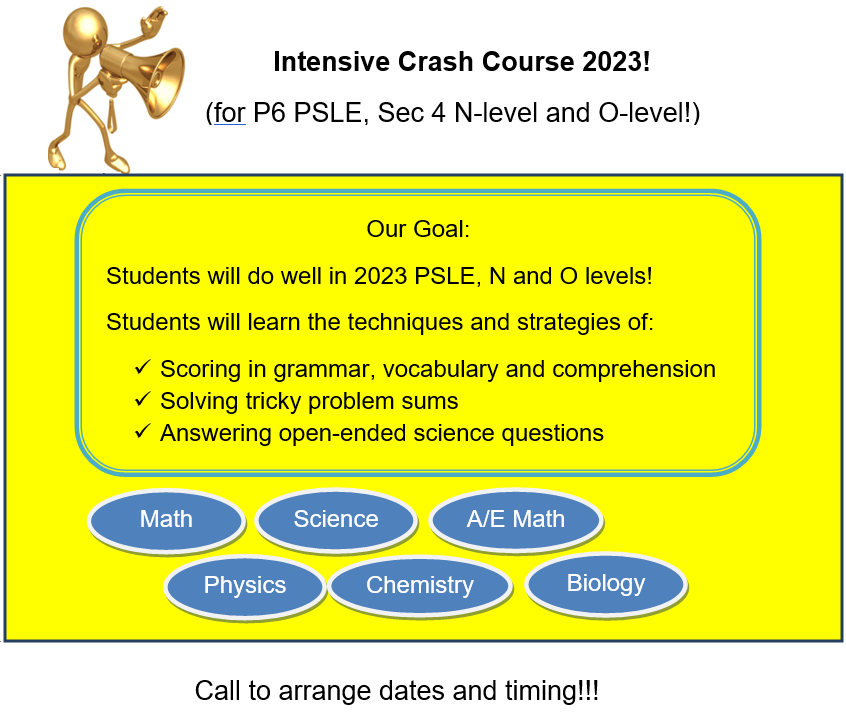 Intensive Crash Course 2023!

(for P6 PSLE, Sec 4 N-level and O-level!)

Our Goal:

Students will do well in 2023 PSLE, N and O levels!

Students will learn the techniques and strategies of:

✓ Scoring in grammar, vocabulary and comprehension
✓ Solving tricky problem sums
✓ Answering open-ended science questions

Math

Science

A/E Math

Physics

Chemistry

Biology

Call to arrange dates and timing!!!